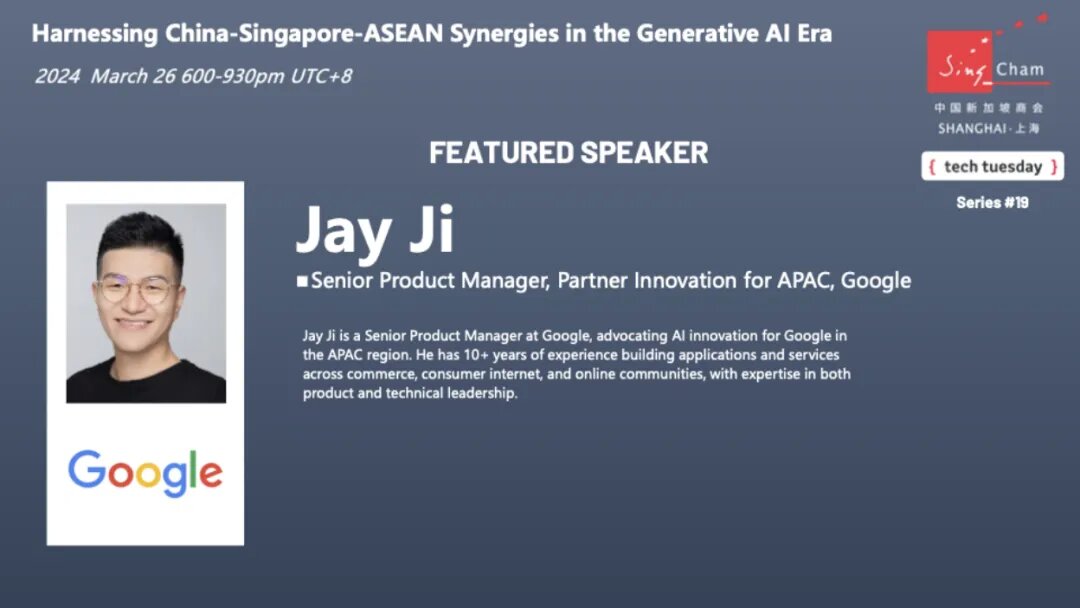 Harnessing China-Singapore-ASEAN Synergies in the Generative AI Era

2024 March 26 600-930pm UTC+8

Sing Cham
中国新加坡商会
SHANGHAI · 上海

{ tech tuesday }
Series #19

FEATURED SPEAKER

Jay Ji

■ Senior Product Manager, Partner Innovation for APAC, Google

Jay Ji is a Senior Product Manager at Google, advocating AI innovation for Google in the APAC region. He has 10+ years of experience building applications and services across commerce, consumer internet, and online communities, with expertise in both product and technical leadership.

Google